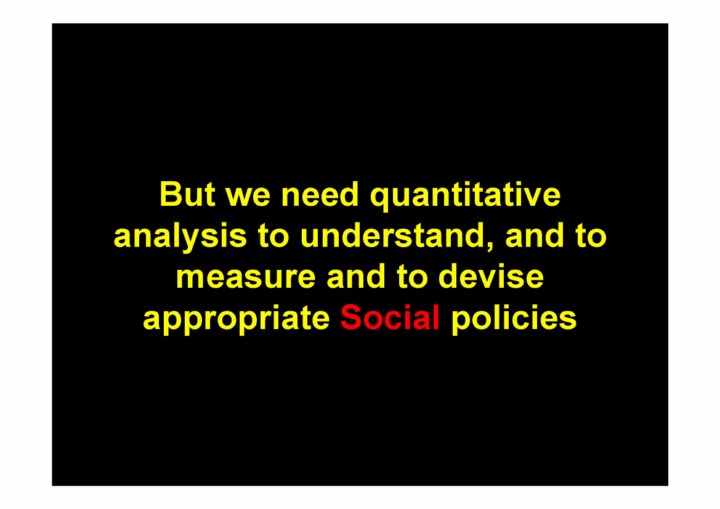 But we need quantitative analysis to understand, and to measure and to devise appropriate Social policies